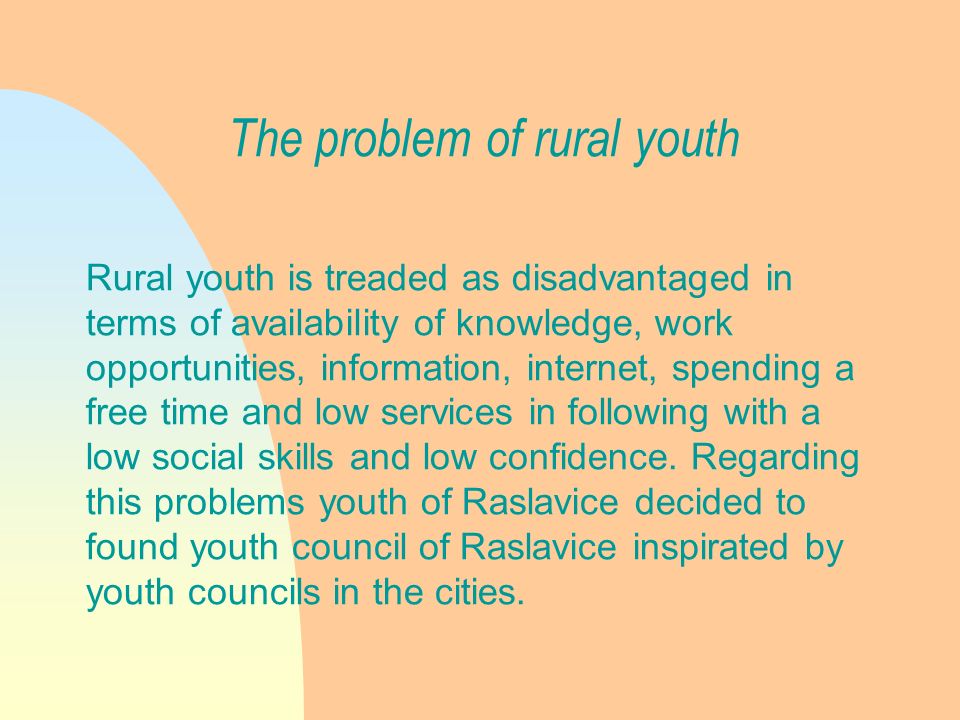 The problem of rural youth

Rural youth is treaded as disadvantaged in terms of availability of knowledge, work opportunities, information, internet, spending a free time and low services in following with a low social skills and low confidence. Regarding this problems youth of Raslavice decided to found youth council of Raslavice inspirated by youth councils in the cities.